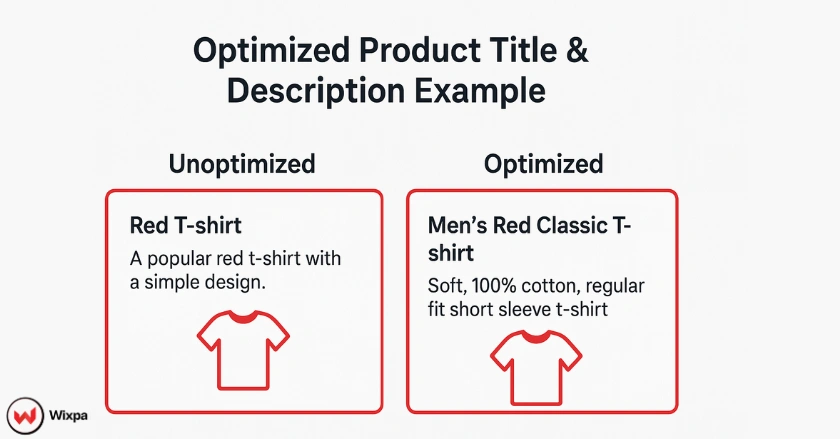 Optimized Product Title & Description Example

Unoptimized

Red T-shirt

A popular red t-shirt with a simple design.

Optimized

Men's Red Classic T-shirt

Soft, 100% cotton, regular fit short sleeve t-shirt

Wixpa